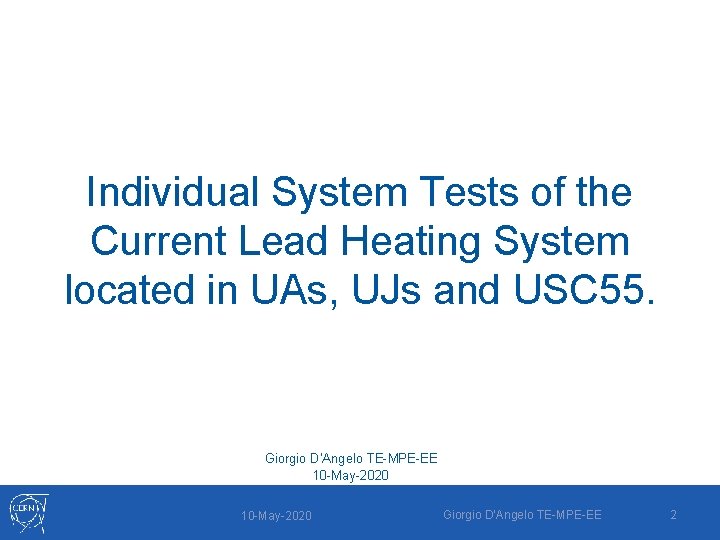 Individual System Tests of the Current Lead Heating System located in UAs, UJs and USC55.

Giorgio D'Angelo TE-MPE-EE
10-May-2020

CERN

10-May-2020

Giorgio D'Angelo TE-MPE-EE

2